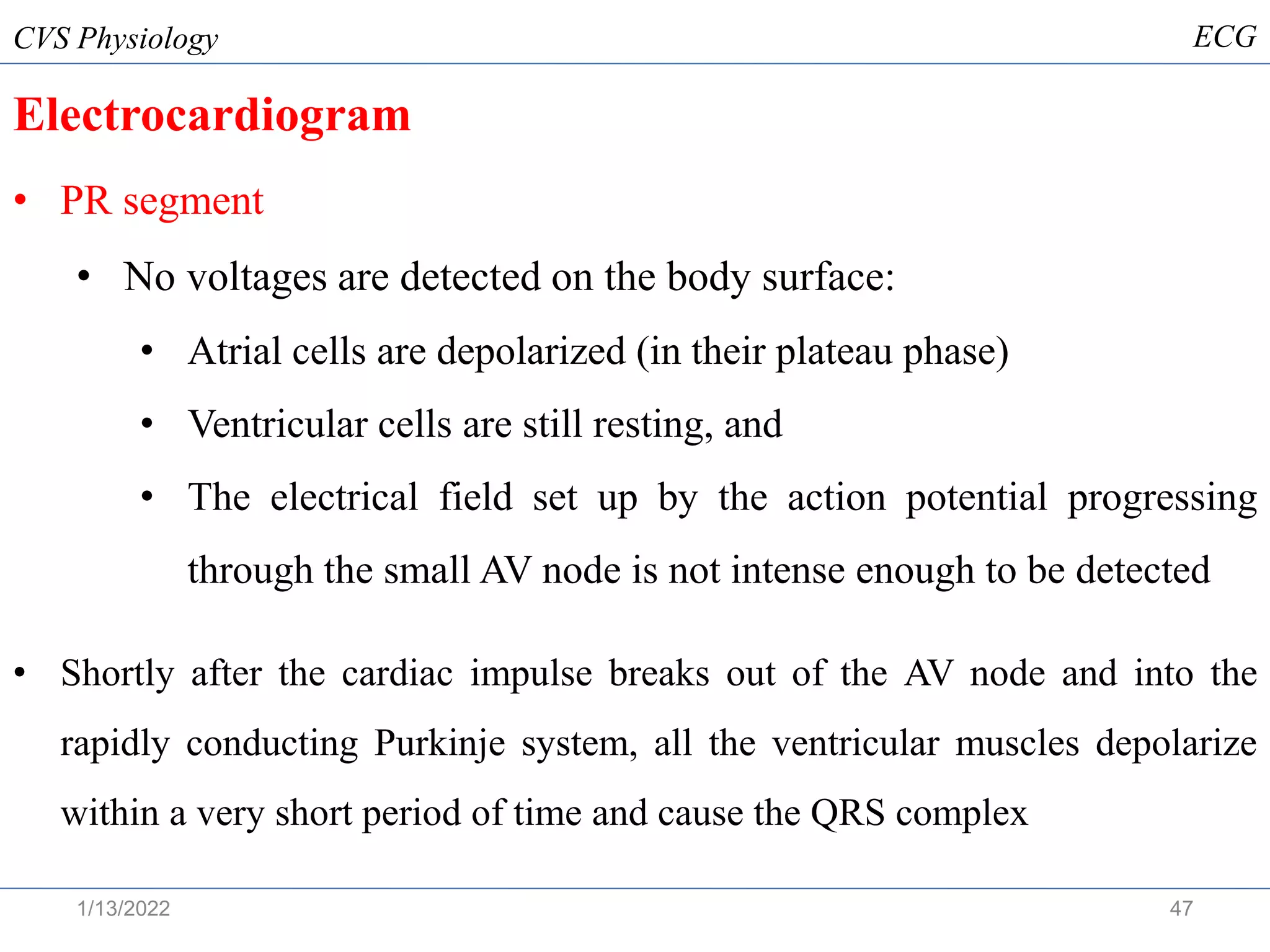 CVS Physiology

ECG

Electrocardiogram

• PR segment

• No voltages are detected on the body surface:

• Atrial cells are depolarized (in their plateau phase)

• Ventricular cells are still resting, and

• The electrical field set up by the action potential progressing through the small AV node is not intense enough to be detected

• Shortly after the cardiac impulse breaks out of the AV node and into the rapidly conducting Purkinje system, all the ventricular muscles depolarize within a very short period of time and cause the QRS complex

1/13/2022

47